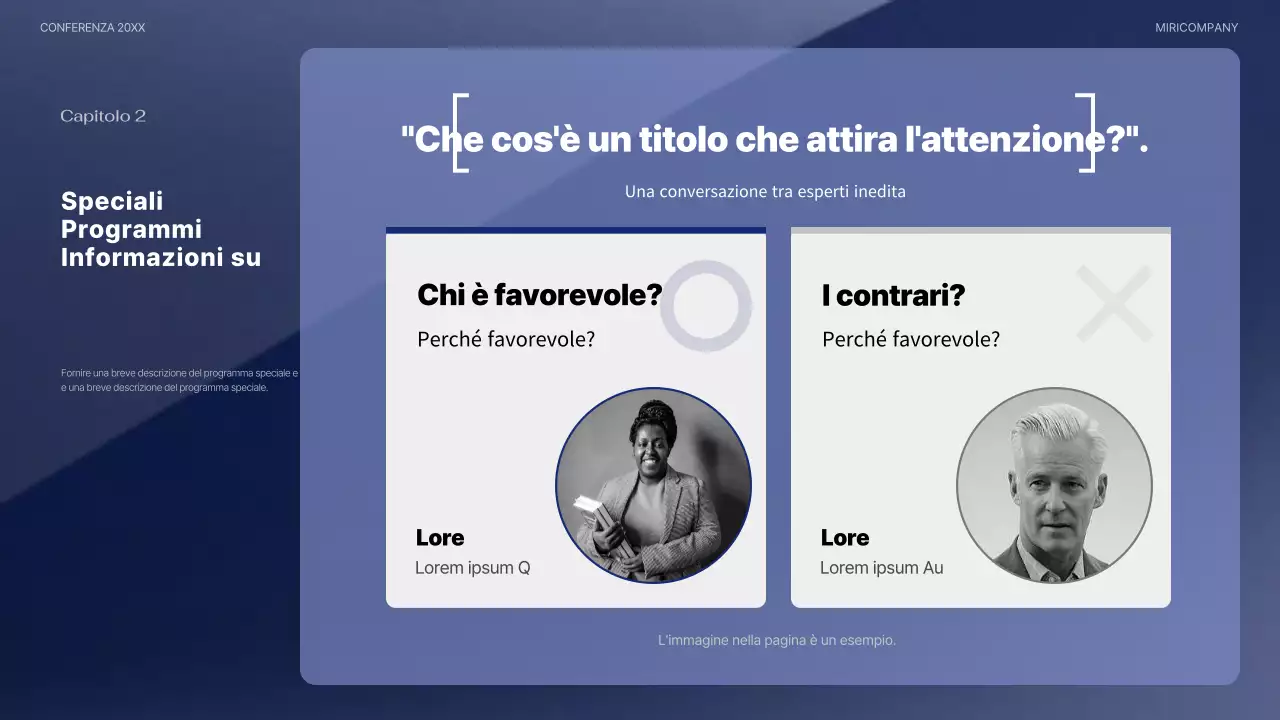 CONFERENZA 20XX

MIRICOMPANY

Capitolo 2

Speciali Programmi Informazioni su

Fornire una breve descrizione del programma speciale e e una breve descrizione del programma speciale.

"Che cos'è un titolo che attira l'attenzione?".

Una conversazione tra esperti inedita

Chi è favorevole?

Perché favorevole?

Lore

Lorem ipsum Q

I contrari?

Perché favorevole?

Lore

Lorem ipsum Au

L'immagine nella pagina è un esempio.